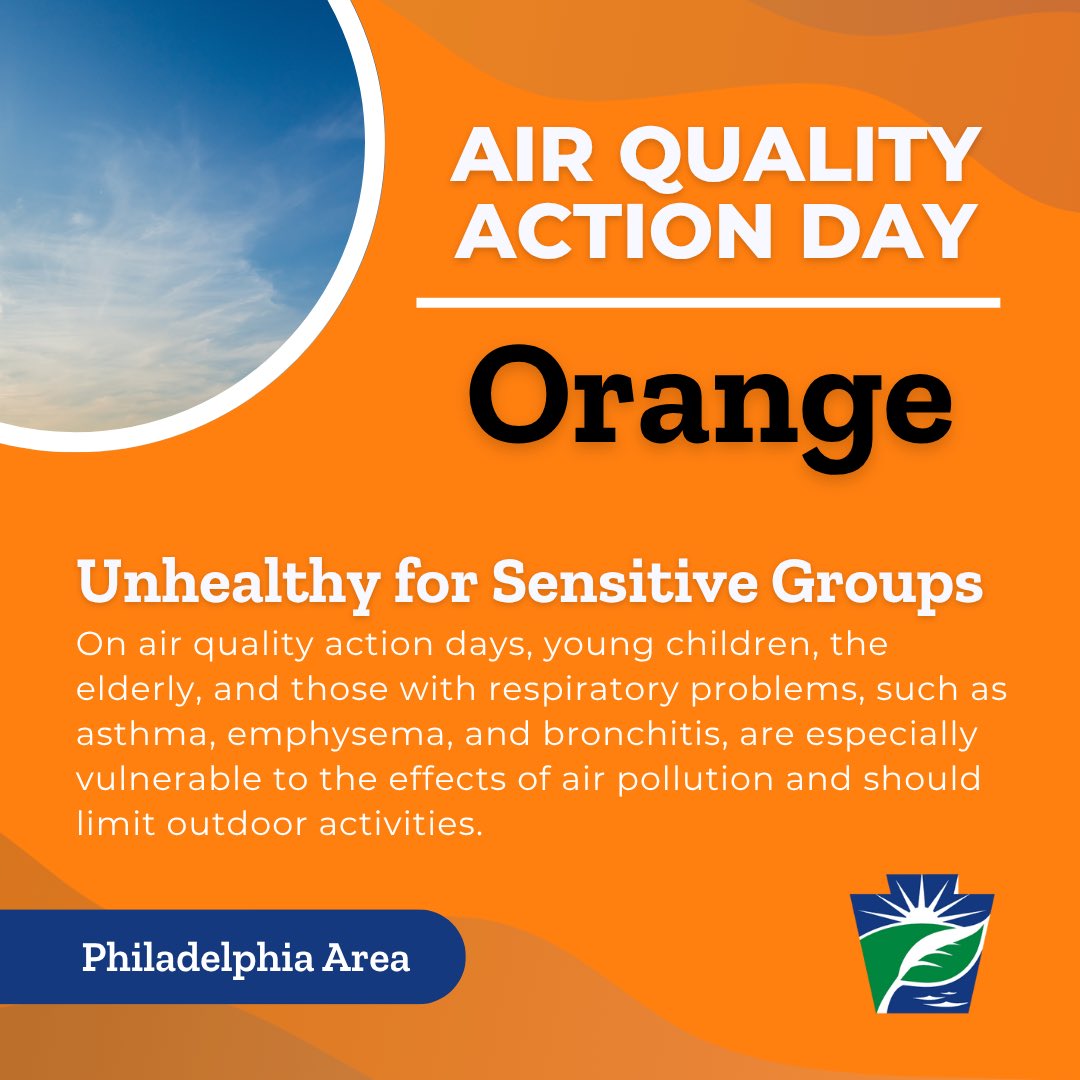 AIR QUALITY ACTION DAY

Orange

Unhealthy for Sensitive Groups

On air quality action days, young children, the elderly, and those with respiratory problems, such as asthma, emphysema, and bronchitis, are especially vulnerable to the effects of air pollution and should limit outdoor activities.

Philadelphia Area